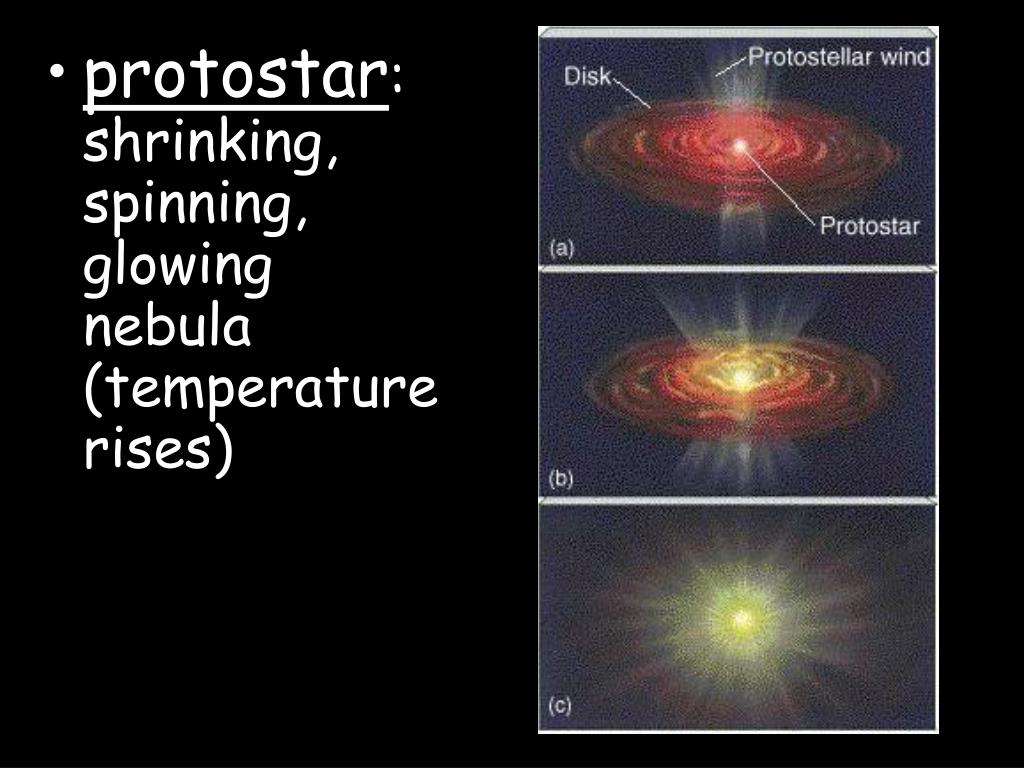 • protostar: shrinking, spinning, glowing nebula (temperature rises)

Disk
Protostellar wind
Protostar
(a)
(b)
(c)